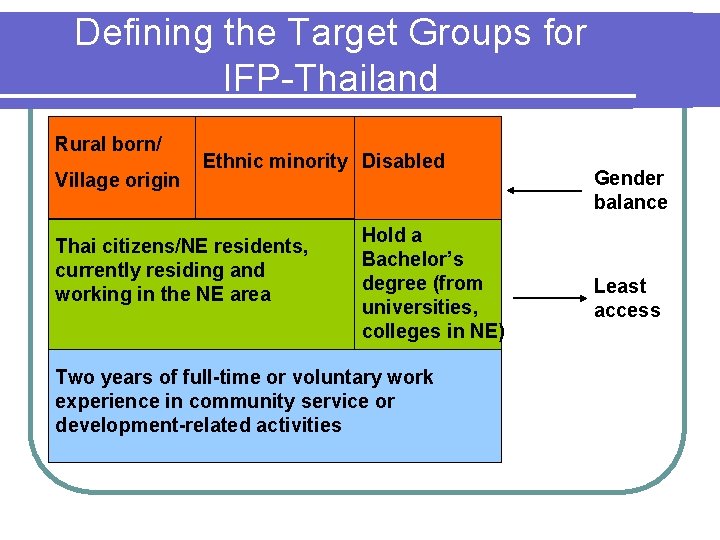 Defining the Target Groups for IFP-Thailand

Rural born/
Village origin

Ethnic minority

Disabled

Thai citizens/NE residents, currently residing and working in the NE area

Hold a Bachelor's degree (from universities, colleges in NE)

Two years of full-time or voluntary work experience in community service or development-related activities

Gender balance

Least access